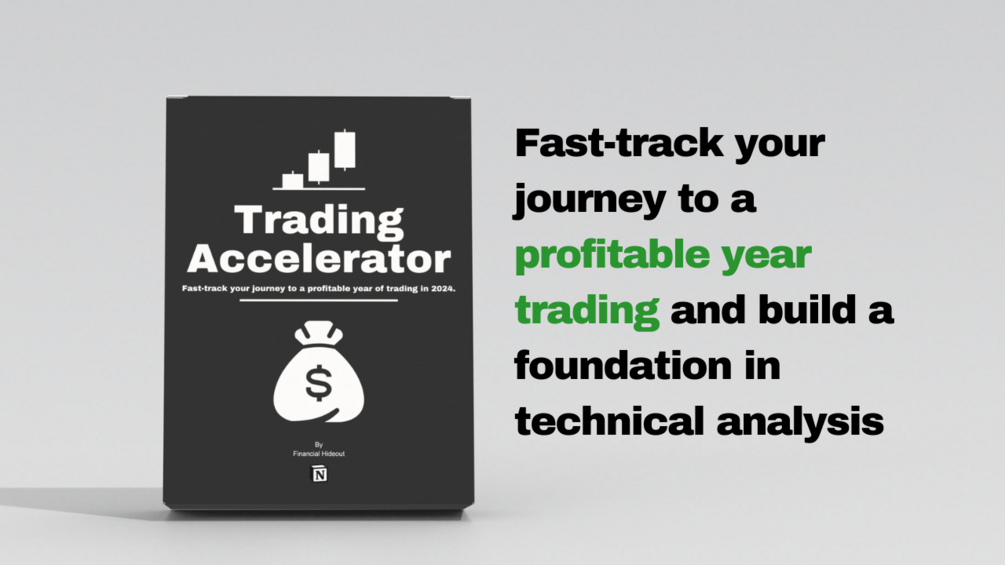 Trading Accelerator

Fast-track your journey to a profitable year of trading in 2024.

$

By
Financial Hideout

N

Fast-track your journey to a profitable year trading and build a foundation in technical analysis